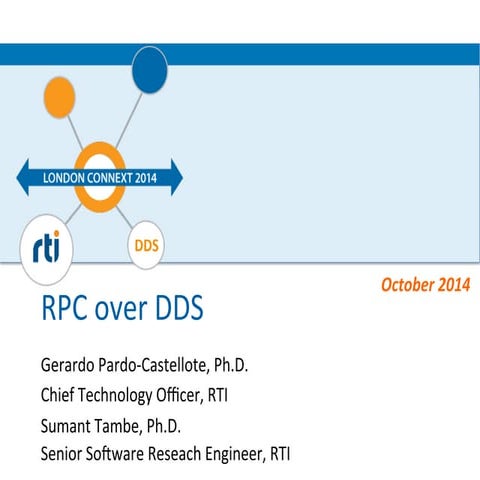 LONDON CONNEXT 2014

rti

DDS

October 2014

RPC over DDS

Gerardo Pardo-Castellote, Ph.D.

Chief Technology Officer, RTI

Sumant Tambe, Ph.D.

Senior Software Reseach Engineer, RTI